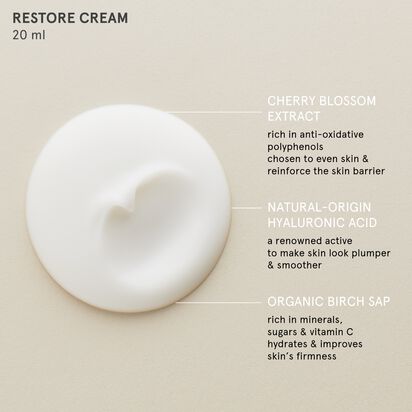 RESTORE CREAM
20 ml

CHERRY BLOSSOM EXTRACT
rich in anti-oxidative polyphenols
chosen to even skin & reinforce the skin barrier

NATURAL-ORIGIN HYALURONIC ACID
a renowned active to make skin look plumper & smoother

ORGANIC BIRCH SAP
rich in minerals, sugars & vitamin C
hydrates & improves skin's firmness